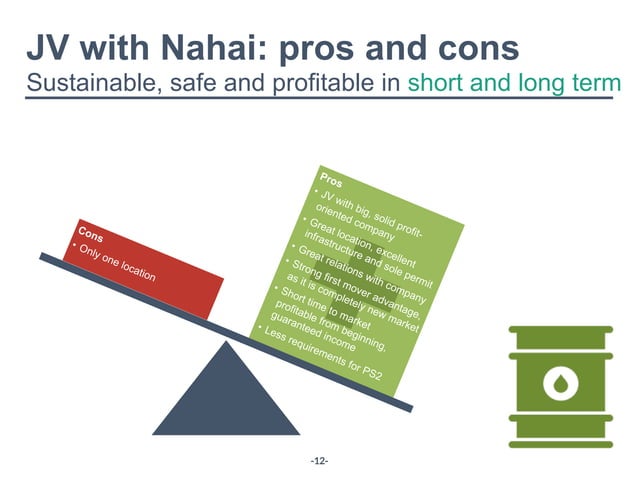 JV with Nahai: pros and cons

Sustainable, safe and profitable in short and long term

Cons
• Only one location

Pros
• JV with big, solid profit-oriented company
• Great location, excellent infrastructure and sole permit
• Great relations with company
• Strong first mover advantage, as it is completely new market
• Short time to market profitable from beginning, guaranteed income
• Less requirements for PS2

-12-